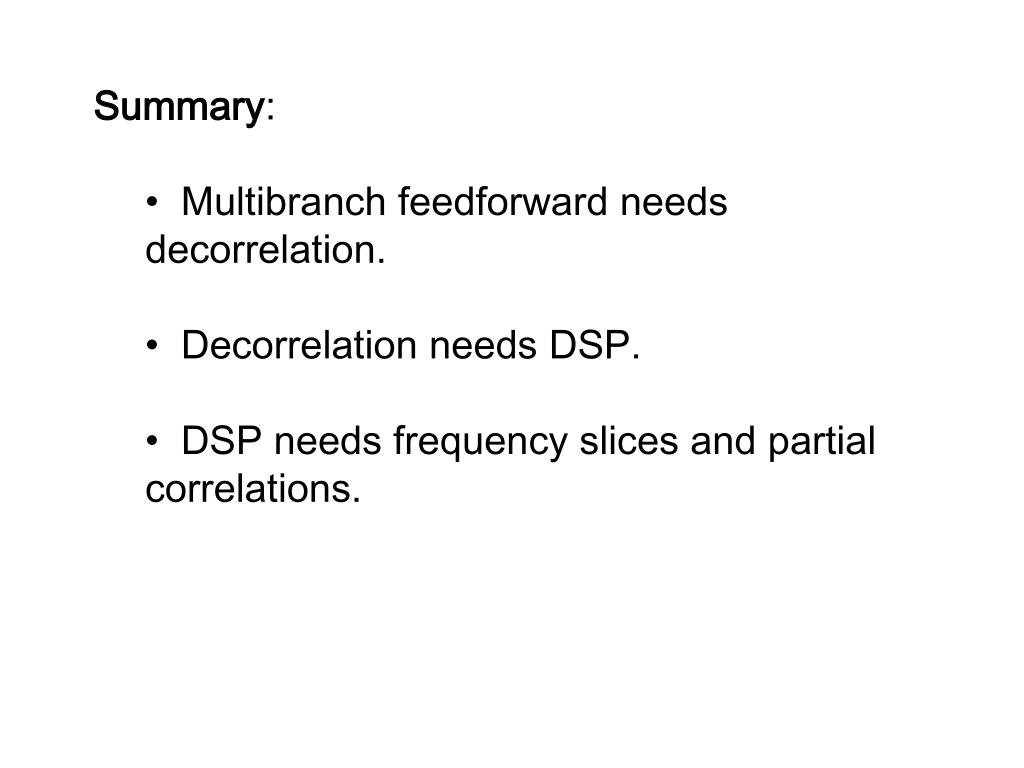 Summary:

• Multibranch feedforward needs decorrelation.

• Decorrelation needs DSP.

• DSP needs frequency slices and partial correlations.